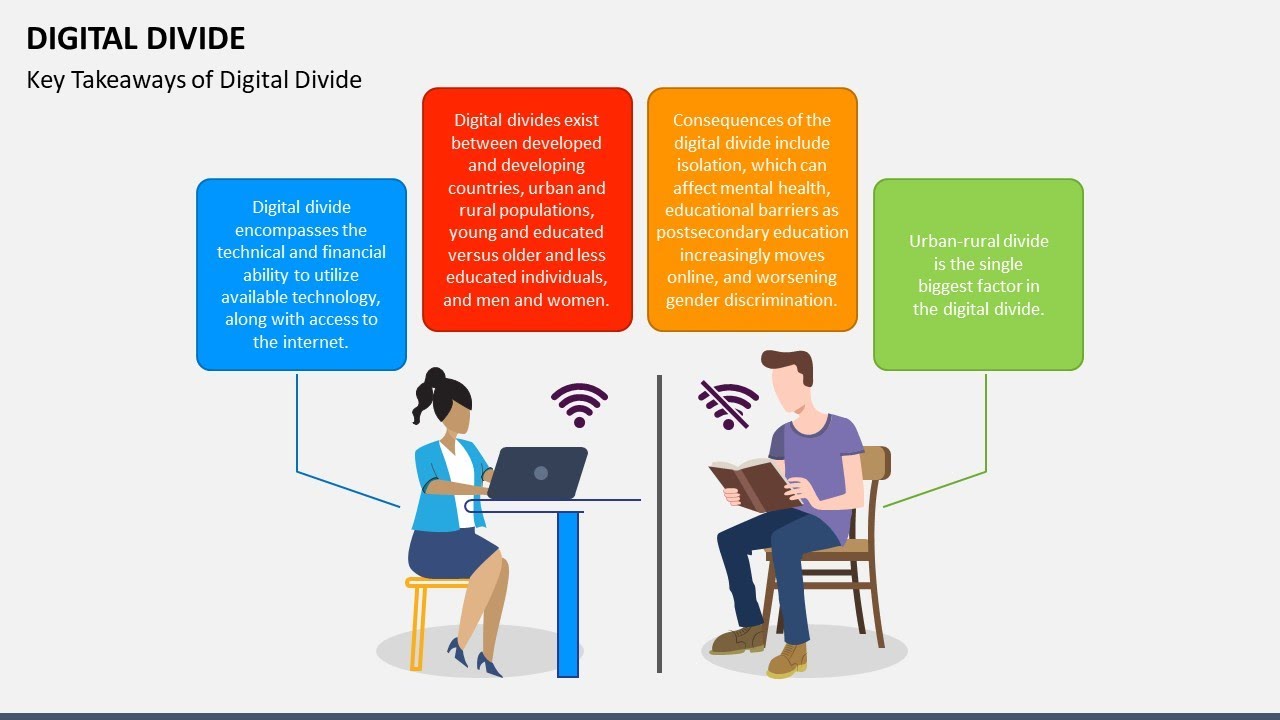 DIGITAL DIVIDE

Key Takeaways of Digital Divide

Digital divide encompasses the technical and financial ability to utilize available technology, along with access to the internet.

Digital divides exist between developed and developing countries, urban and rural populations, young and educated versus older and less educated individuals, and men and women.

Consequences of the digital divide include isolation, which can affect mental health, educational barriers as postsecondary education increasingly moves online, and worsening gender discrimination.

Urban-rural divide is the single biggest factor in the digital divide.